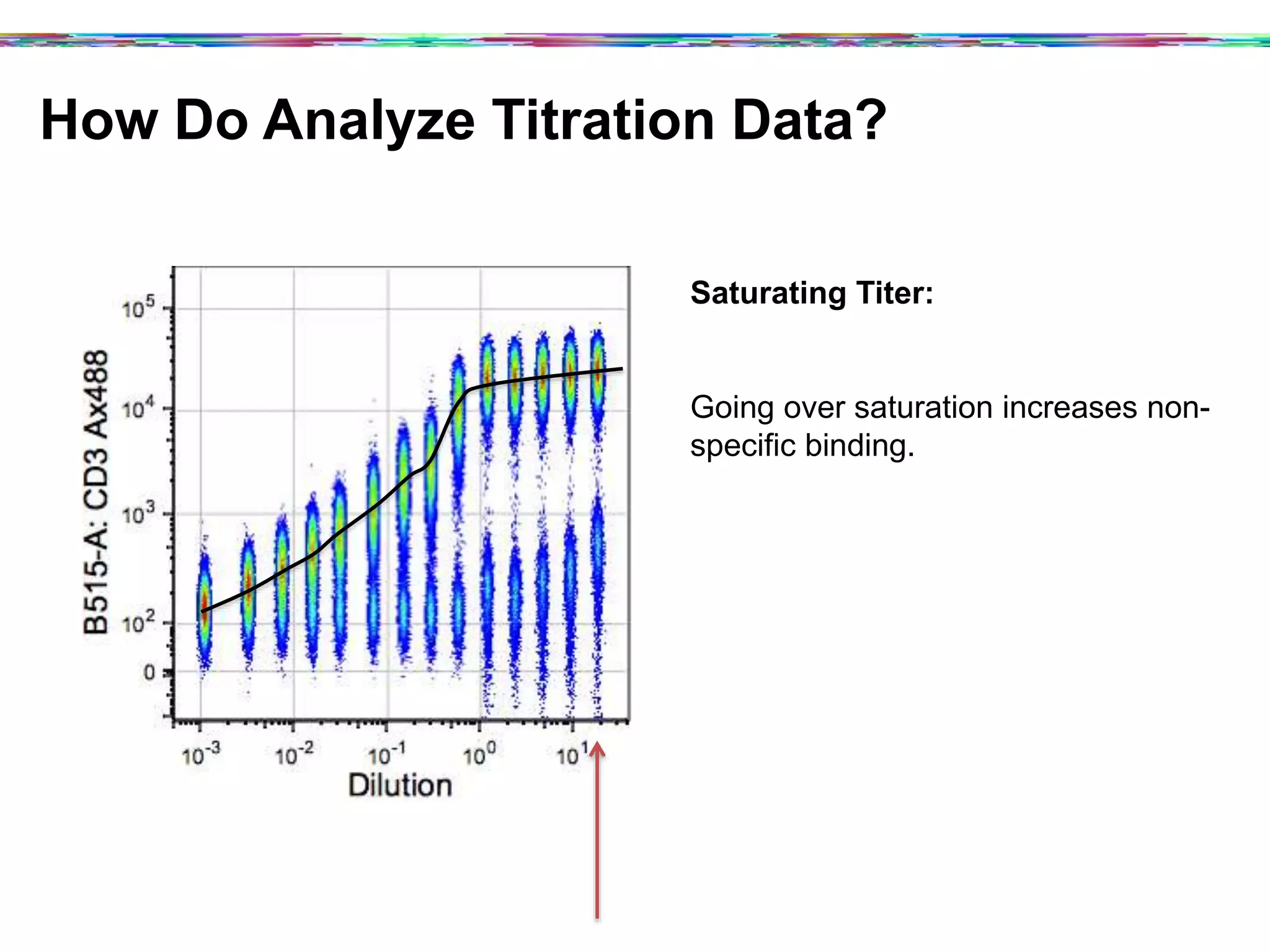 How Do Analyze Titration Data?

B515-A: CD3 Ax488

$10^5$

$10^4$

$10^3$

$10^2$

0

$10^{-3}$ $10^{-2}$ $10^{-1}$ $10^0$ $10^1$

Dilution

Saturating Titer:

Going over saturation increases non-specific binding.